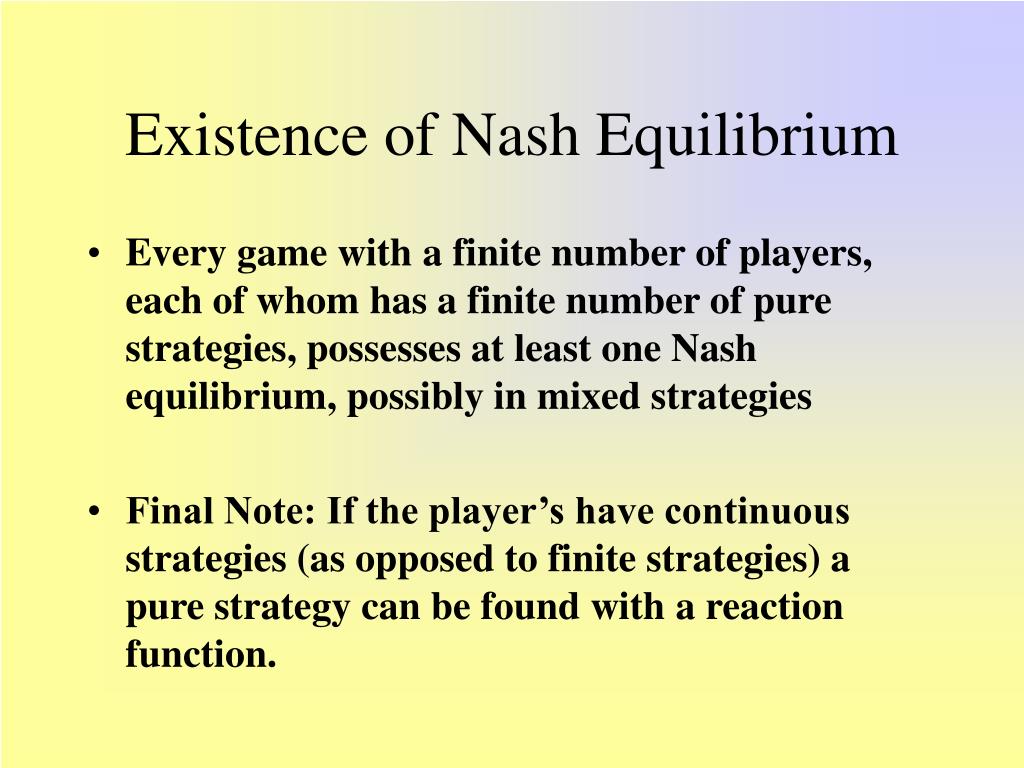 Existence of Nash Equilibrium

• Every game with a finite number of players, each of whom has a finite number of pure strategies, possesses at least one Nash equilibrium, possibly in mixed strategies

• Final Note: If the player’s have continuous strategies (as opposed to finite strategies) a pure strategy can be found with a reaction function.